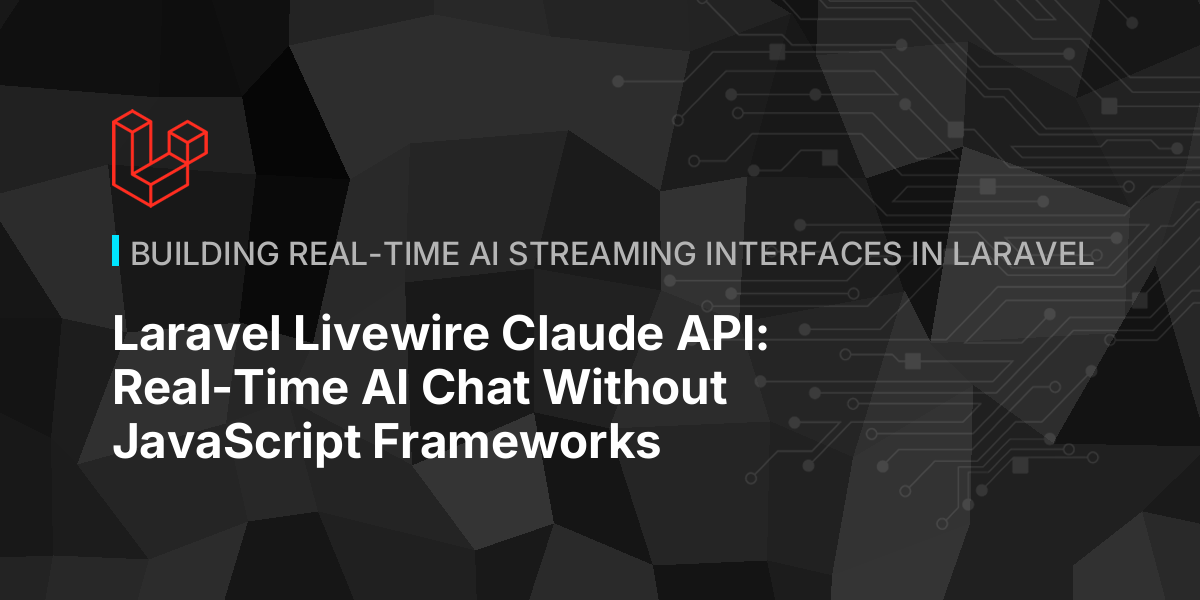 BUILDING REAL-TIME AI STREAMING INTERFACES IN LARAVEL

Laravel Livewire Claude API: Real-Time AI Chat Without JavaScript Frameworks